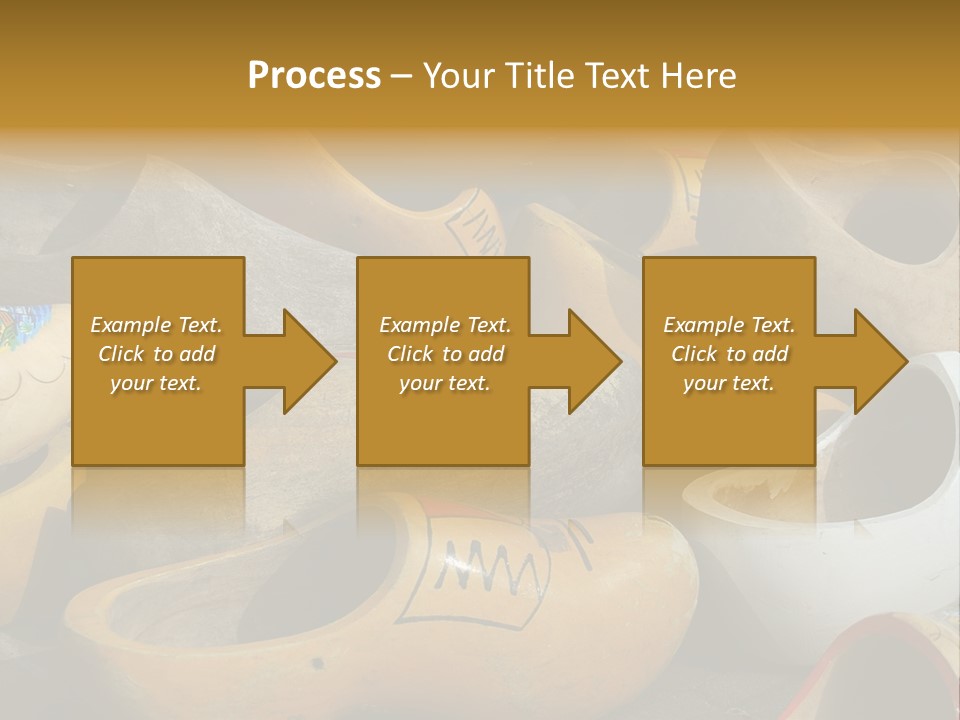 Process – Your Title Text Here

Example Text. Click to add your text.

Example Text. Click to add your text.

Example Text. Click to add your text.